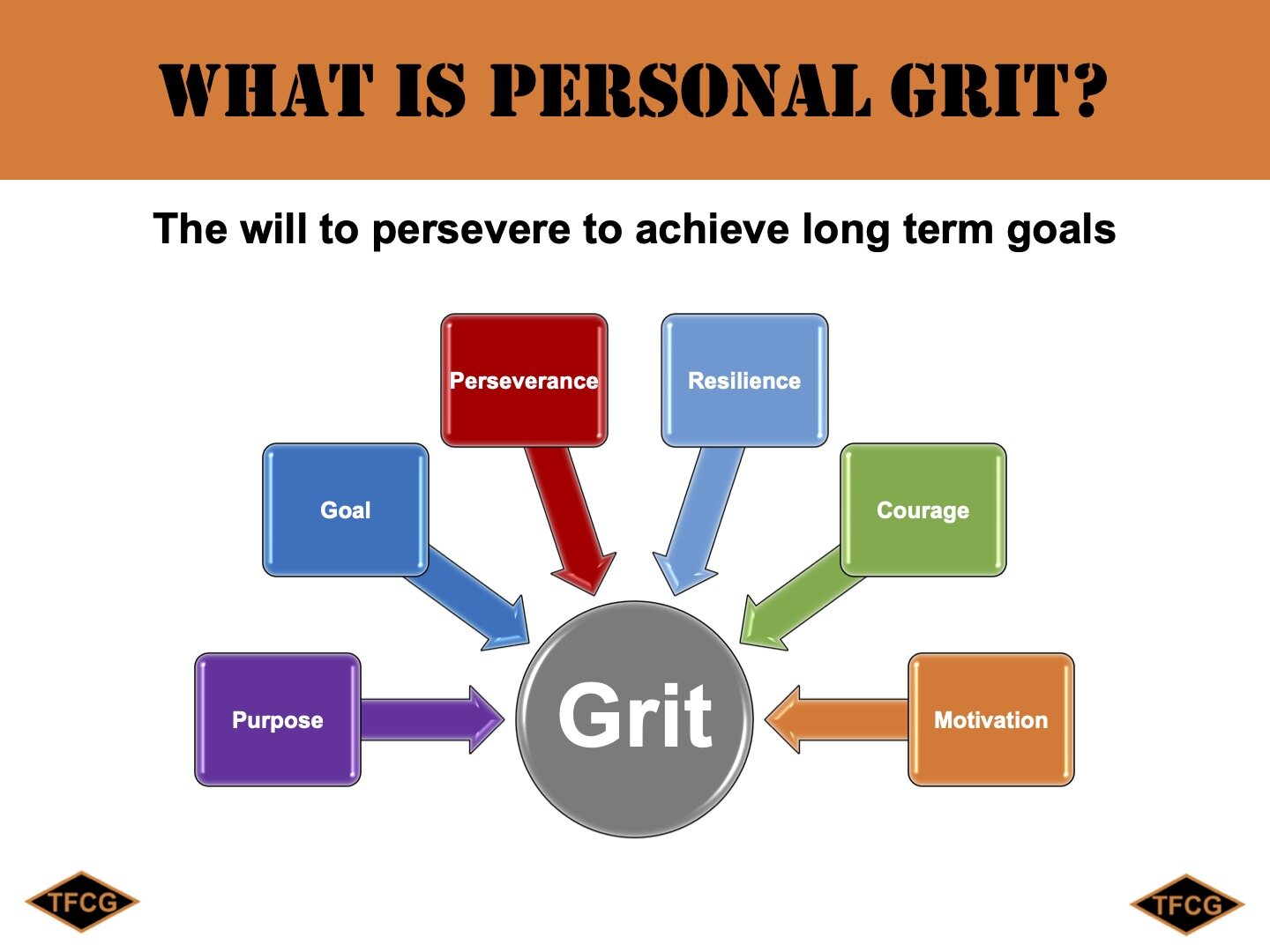 WHAT IS PERSONAL GRIT?

The will to persevere to achieve long term goals

Perseverance

Resilience

Goal

Courage

Purpose

Grit

Motivation

TFCG

TFCG